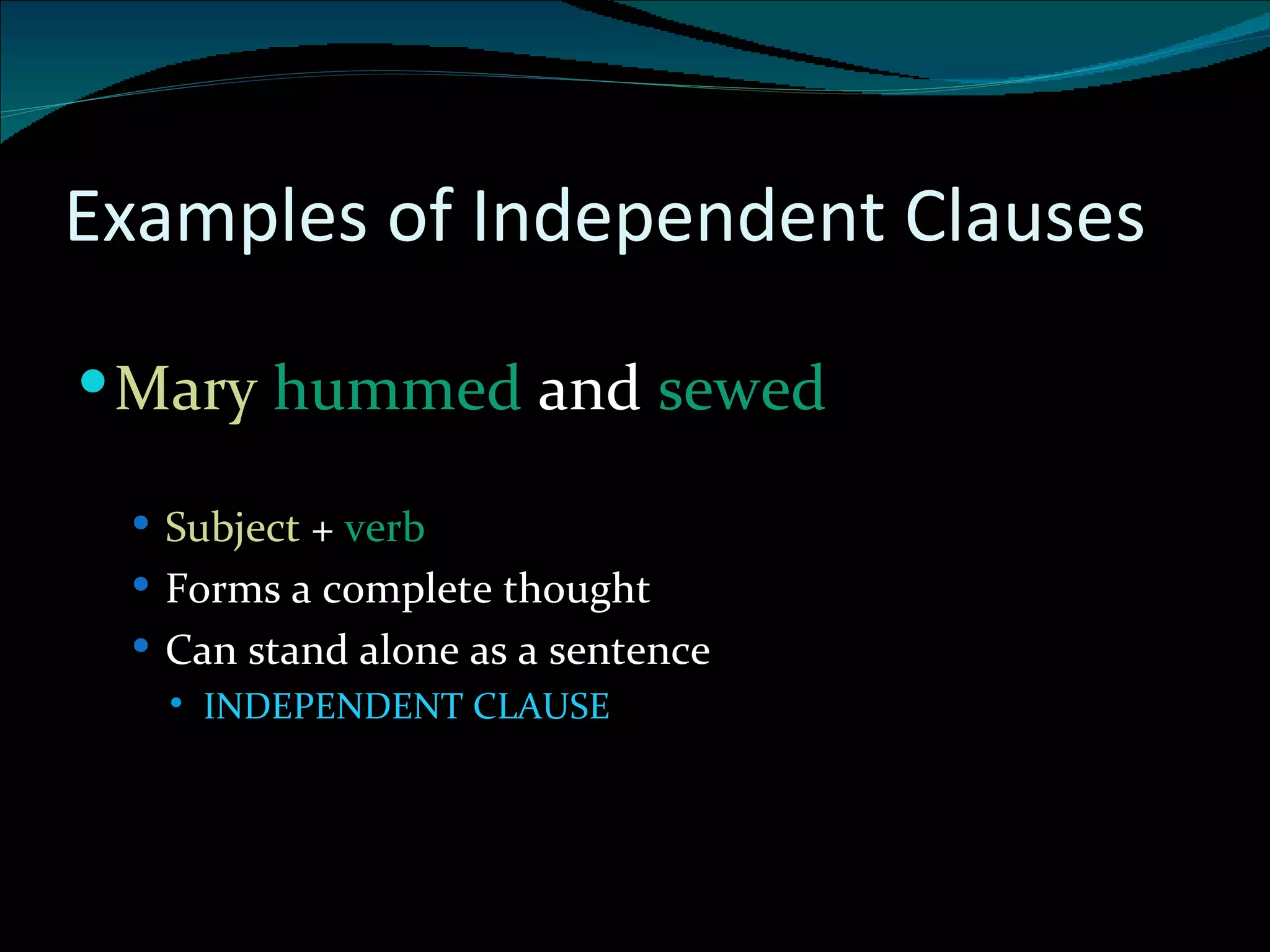 Examples of Independent Clauses

• Mary hummed and sewed

• Subject + verb
• Forms a complete thought
• Can stand alone as a sentence
  • INDEPENDENT CLAUSE